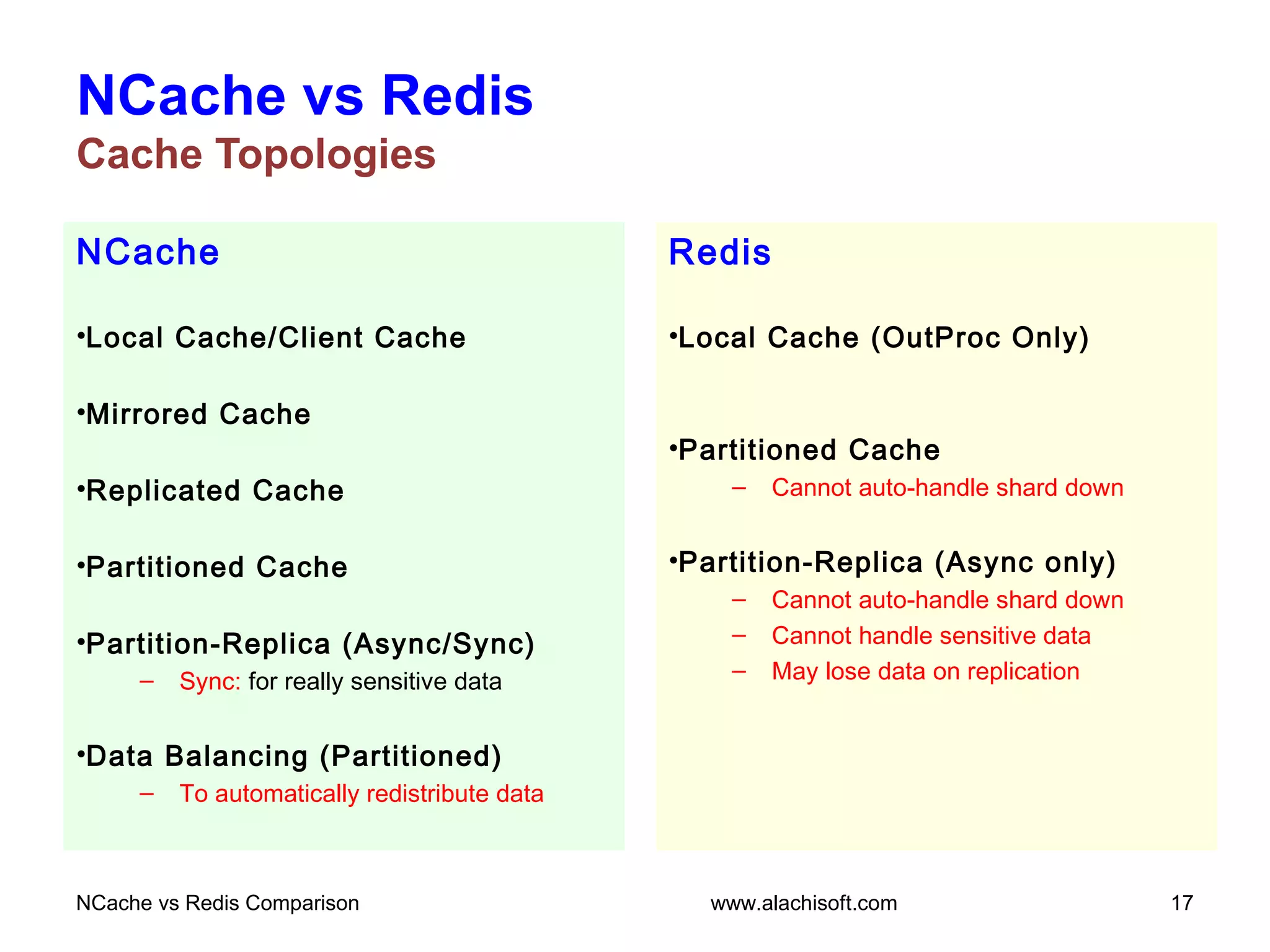 NCache vs Redis
Cache Topologies

NCache

•Local Cache/Client Cache

•Mirrored Cache

•Replicated Cache

•Partitioned Cache

•Partition-Replica (Async/Sync)
– Sync: for really sensitive data

•Data Balancing (Partitioned)
– To automatically redistribute data

Redis

•Local Cache (OutProc Only)

•Partitioned Cache
– Cannot auto-handle shard down

•Partition-Replica (Async only)
– Cannot auto-handle shard down
– Cannot handle sensitive data
– May lose data on replication

NCache vs Redis Comparison
www.alachisoft.com
17